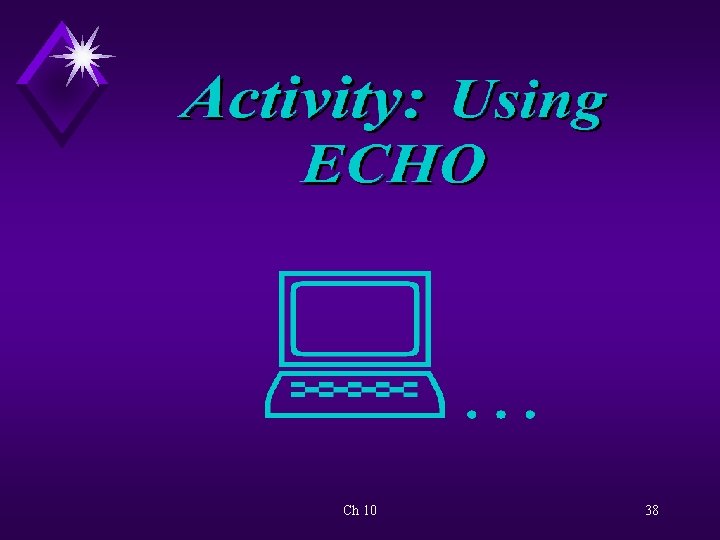 Activity: Using ECHO

...

Ch 10

38